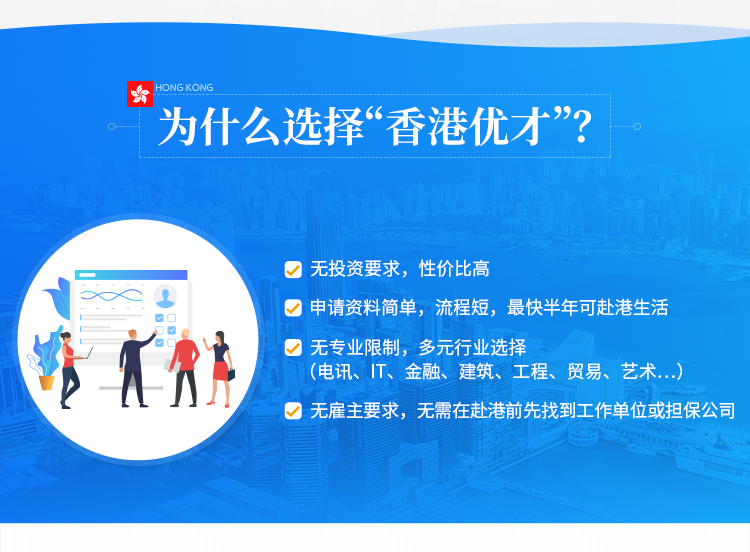 HONG KONG

为什么选择“香港优才”?

无投资要求，性价比高

申请资料简单，流程短，最快半年可赴港生活

无专业限制，多元行业选择
（电讯、IT、金融、建筑、工程、贸易、艺术…）

无雇主要求，无需在赴港前先找到工作单位或担保公司